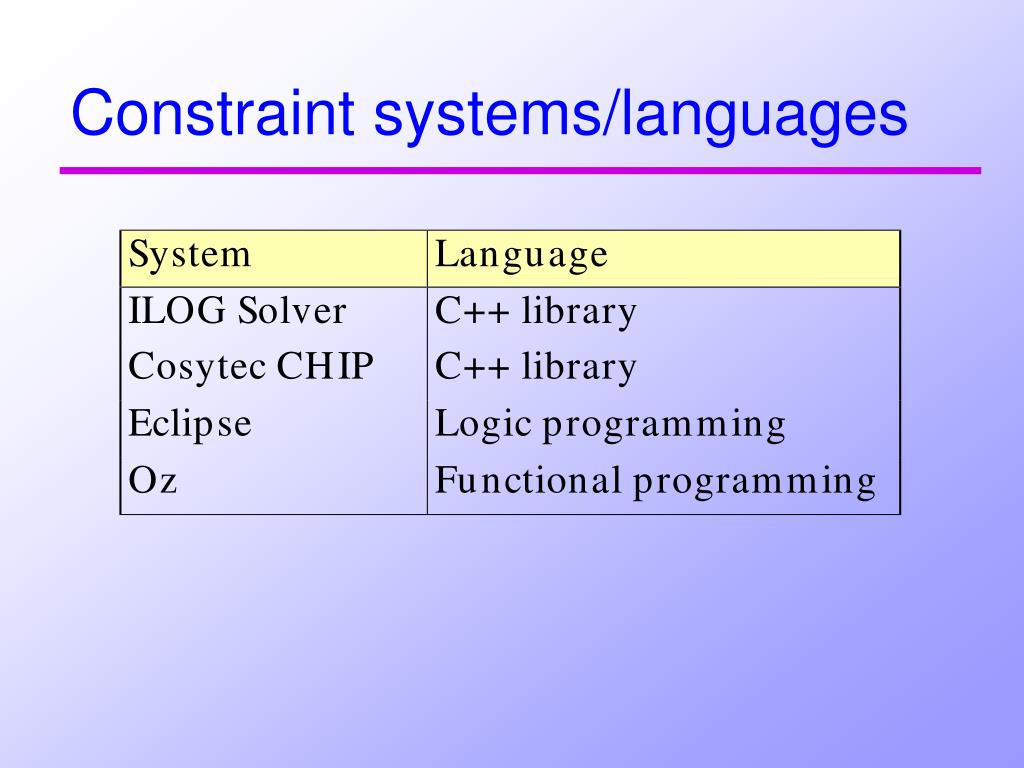 Constraint systems/languages

| System | Language |
|---|---|
| ILOG Solver | C++ library |
| Cosytec CHIP | C++ library |
| Eclipse | Logic programming |
| Oz | Functional programming |